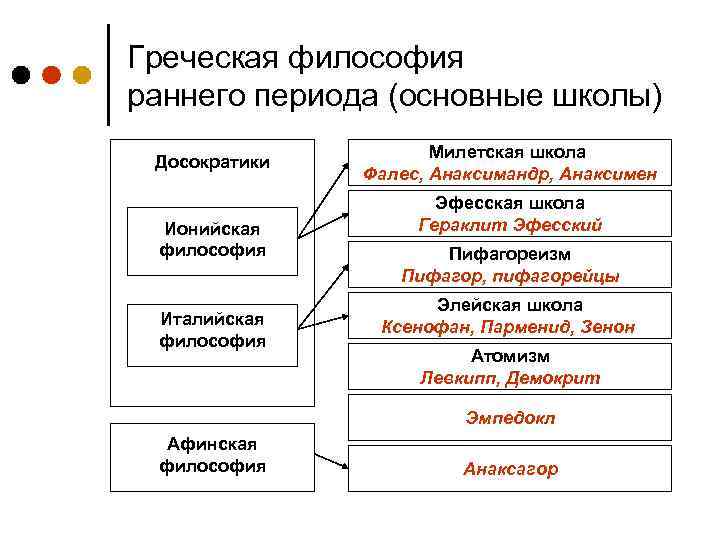 Греческая философия раннего периода (основные школы)

Досократики

Ионийская философия

Италийская философия

Афинская философия

Милетская школа
Фалес, Анаксимандр, Анаксимен

Эфесская школа
Гераклит Эфесский

Пифагореизм
Пифагор, пифагорейцы

Элейская школа
Ксенофан, Парменид, Зенон

Атомизм
Левкипп, Демокрит

Эмпедокл

Анаксагор